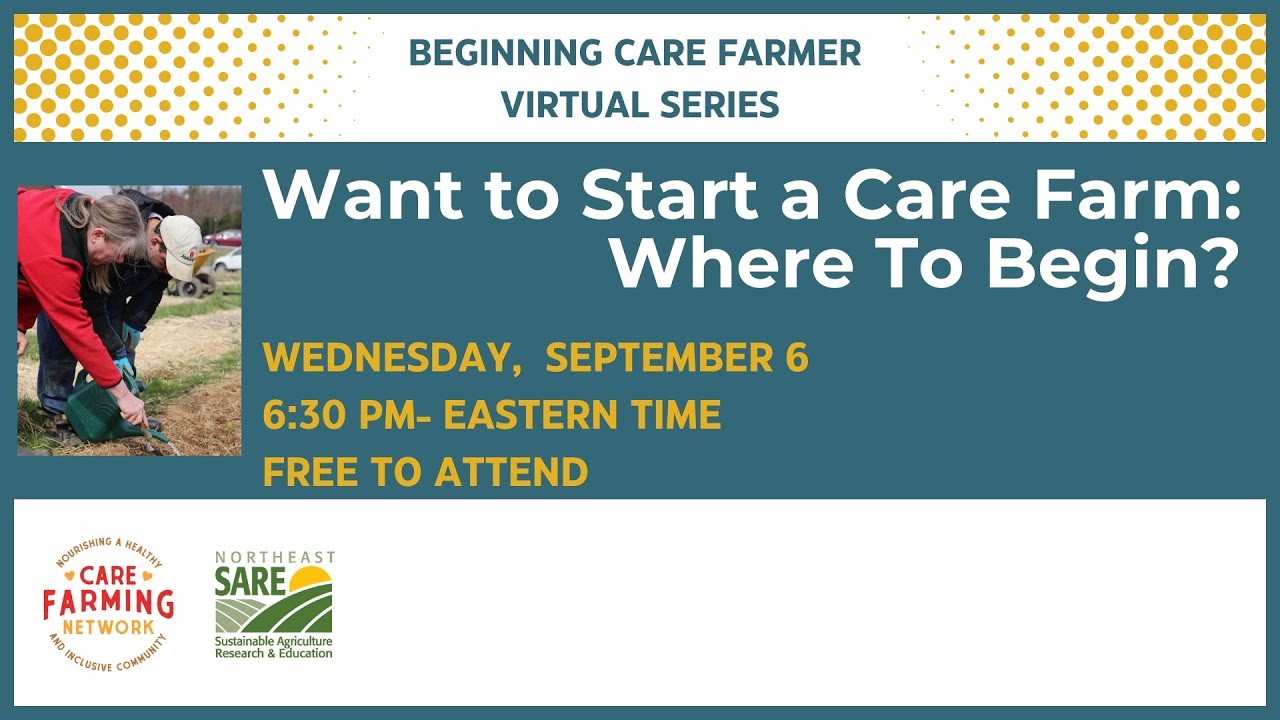 BEGINNING CARE FARMER
VIRTUAL SERIES

Want to Start a Care Farm:
Where To Begin?

WEDNESDAY, SEPTEMBER 6
6:30 PM- EASTERN TIME
FREE TO ATTEND

NOURISHING A HEALTHY
CARE
FARMING
NETWORK
AND INCLUSIVE COMMUNITY

NORTHEAST
SARE
Sustainable Agriculture
Research & Education